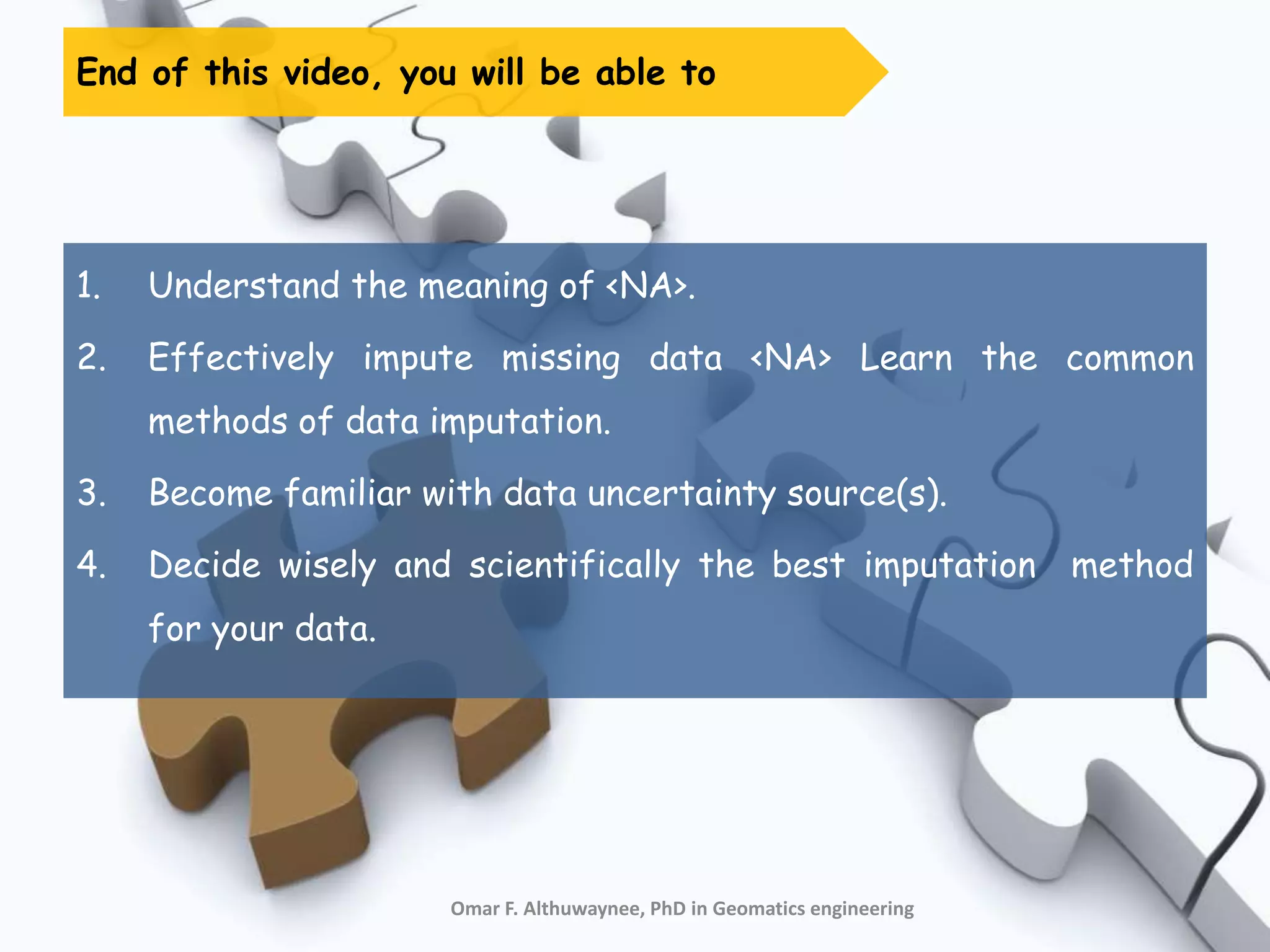 End of this video, you will be able to

1. Understand the meaning of <NA>.

2. Effectively impute missing data <NA> Learn the common methods of data imputation.

3. Become familiar with data uncertainty source(s).

4. Decide wisely and scientifically the best imputation method for your data.

Omar F. Althuwaynee, PhD in Geomatics engineering